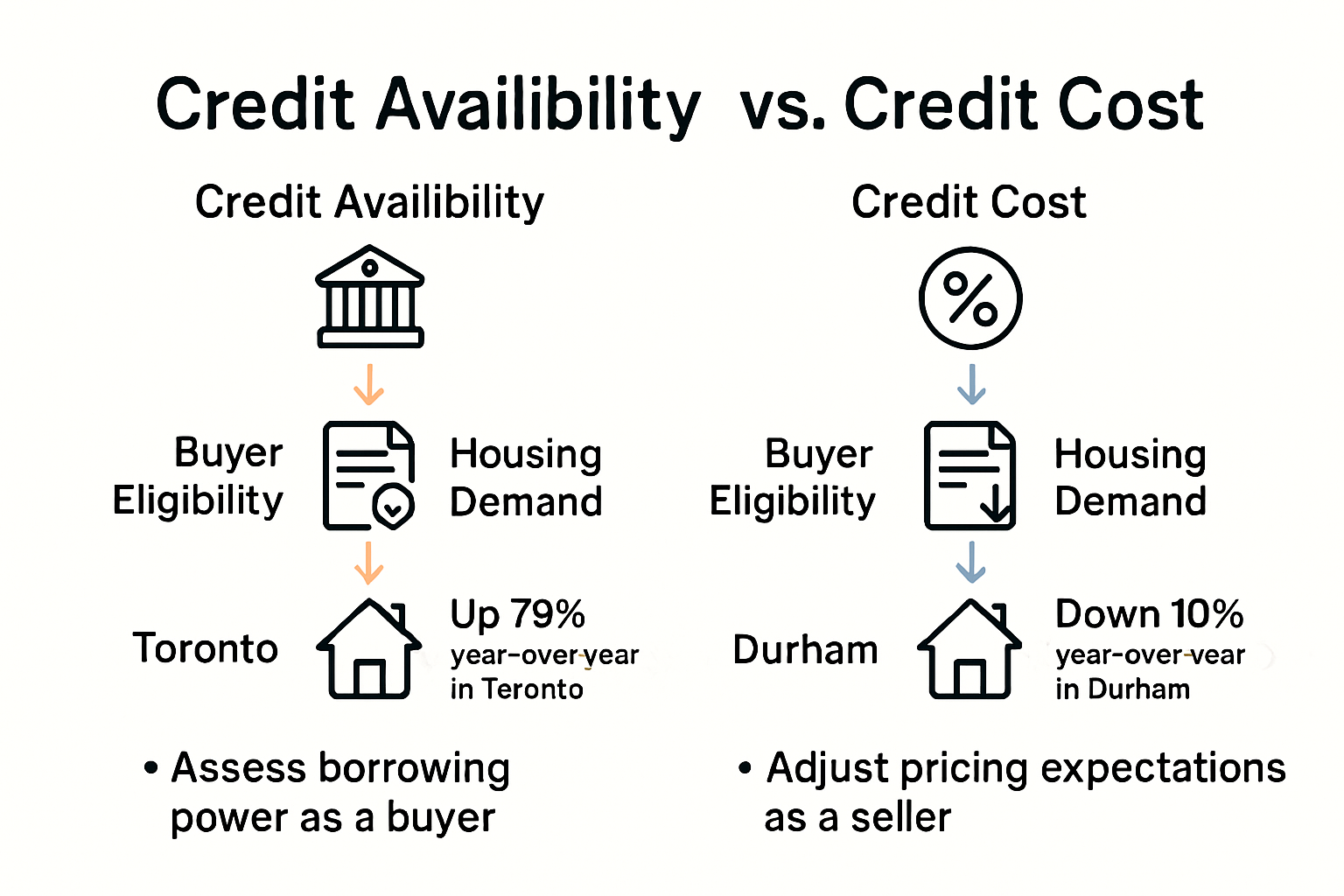 Credit Availibility vs. Credit Cost

Credit Availibility

Buyer Eligibility

Housing Demand

Toronto

Up 79% year-over-year in Teronto

• Assess borrowing power as a buyer

Credit Cost

Buyer Eligibility

Housing Demand

Durham

Down 10% year-over-year in Durham

• Adjust pricing expectations as a seller